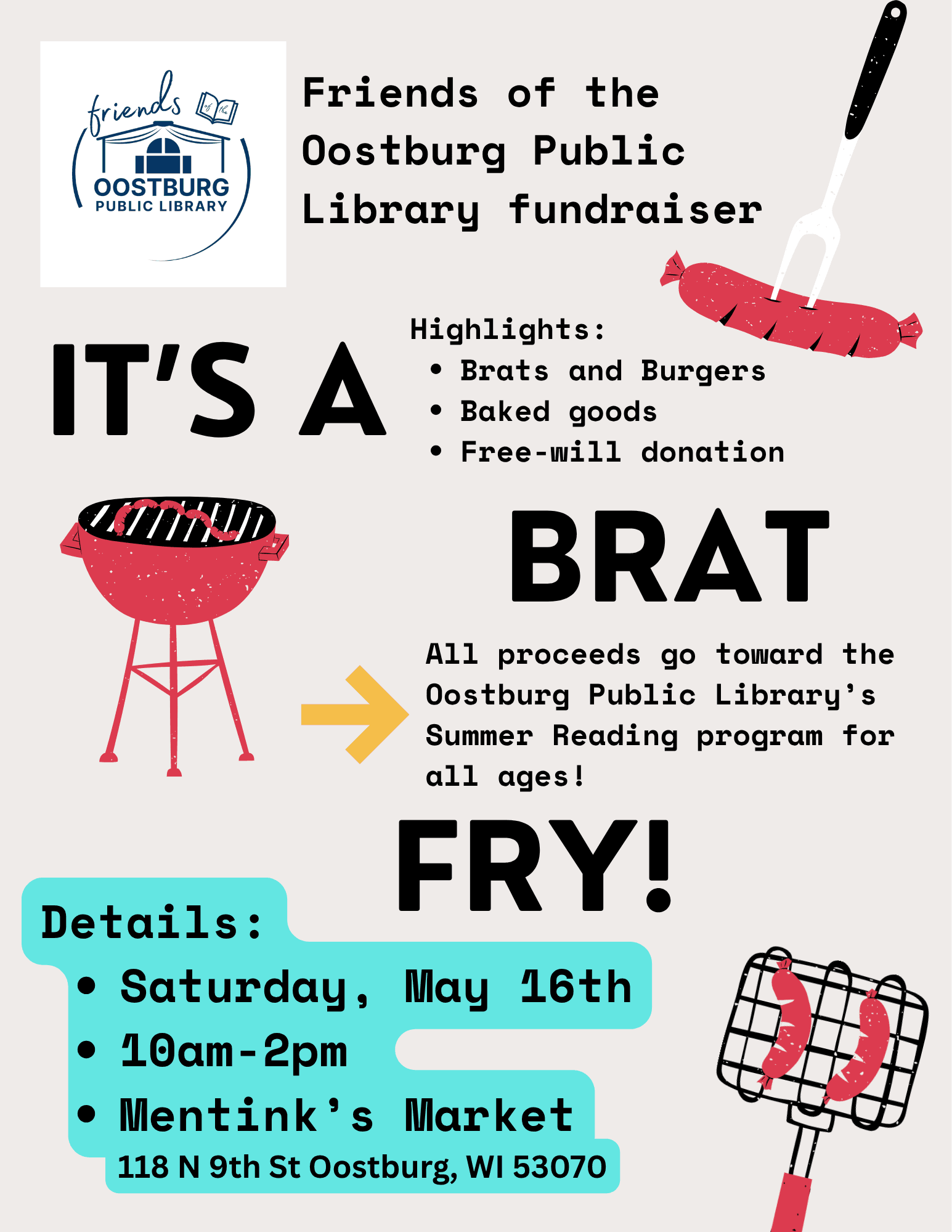 friends of the
OOSTBURG
PUBLIC LIBRARY

Friends of the Oostburg Public Library fundraiser

IT'S A

Highlights:
• Brats and Burgers
• Baked goods
• Free-will donation

BRAT

All proceeds go toward the Oostburg Public Library's Summer Reading program for all ages!

FRY!

Details:
• Saturday, May 16th
• 10am-2pm
• Mentink's Market
118 N 9th St Oostburg, WI 53070